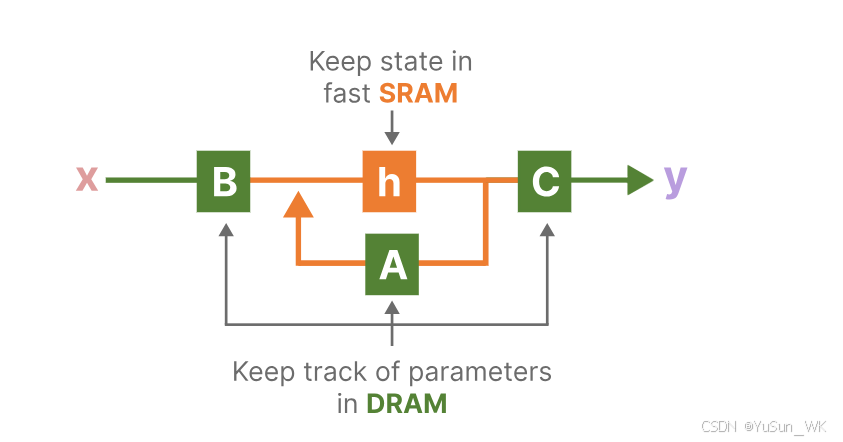 Keep state in fast SRAM

x

B

h

C

y

A

Keep track of parameters in DRAM

CSDN @YuSun_WK